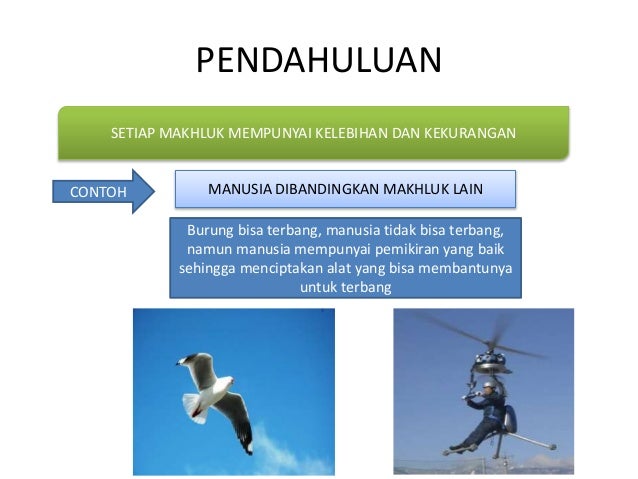 PENDAHULUAN

SETIAP MAKHLUK MEMPUNYAI KELEBIHAN DAN KEKURANGAN

CONTOH

MANUSIA DIBANDINGKAN MAKHLUK LAIN

Burung bisa terbang, manusia tidak bisa terbang, namun manusia mempunyai pemikiran yang baik sehingga menciptakan alat yang bisa membantunya untuk terbang